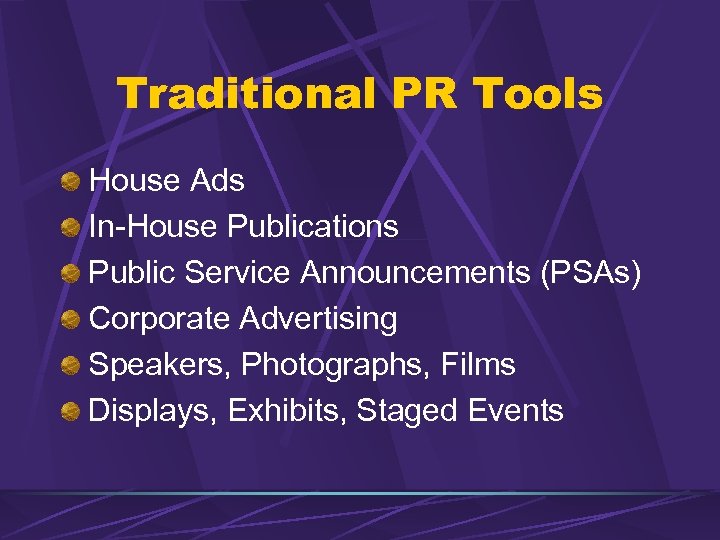 Traditional PR Tools

House Ads
In-House Publications
Public Service Announcements (PSAs)
Corporate Advertising
Speakers, Photographs, Films
Displays, Exhibits, Staged Events